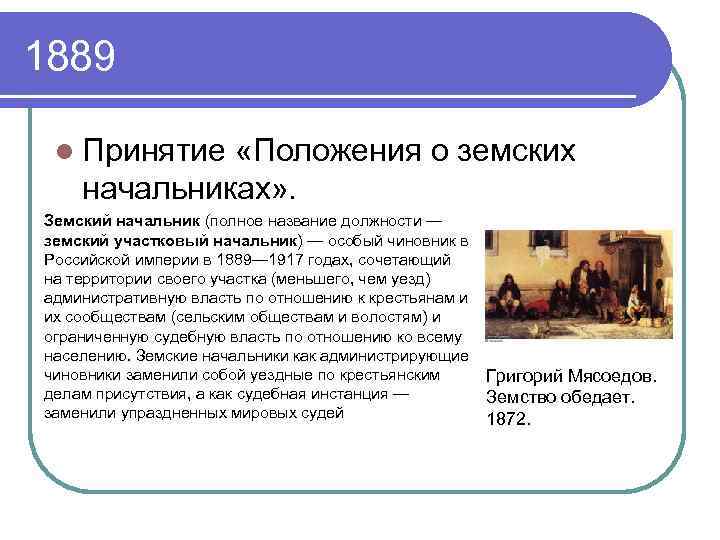 1889

Принятие «Положения о земских начальниках».

Земский начальник (полное название должности — земский участковый начальник) — особый чиновник в Российской империи в 1889—1917 годах, сочетающий на территории своего участка (меньшего, чем уезд) административную власть по отношению к крестьянам и их сообществам (сельским обществам и волостям) и ограниченную судебную власть по отношению ко всему населению. Земские начальники как администрирующие чиновники заменили собой уездные по крестьянским делам присутствия, а как судебная инстанция — заменили упраздненных мировых судей

Григорий Мясоедов. Земство обедает. 1872.